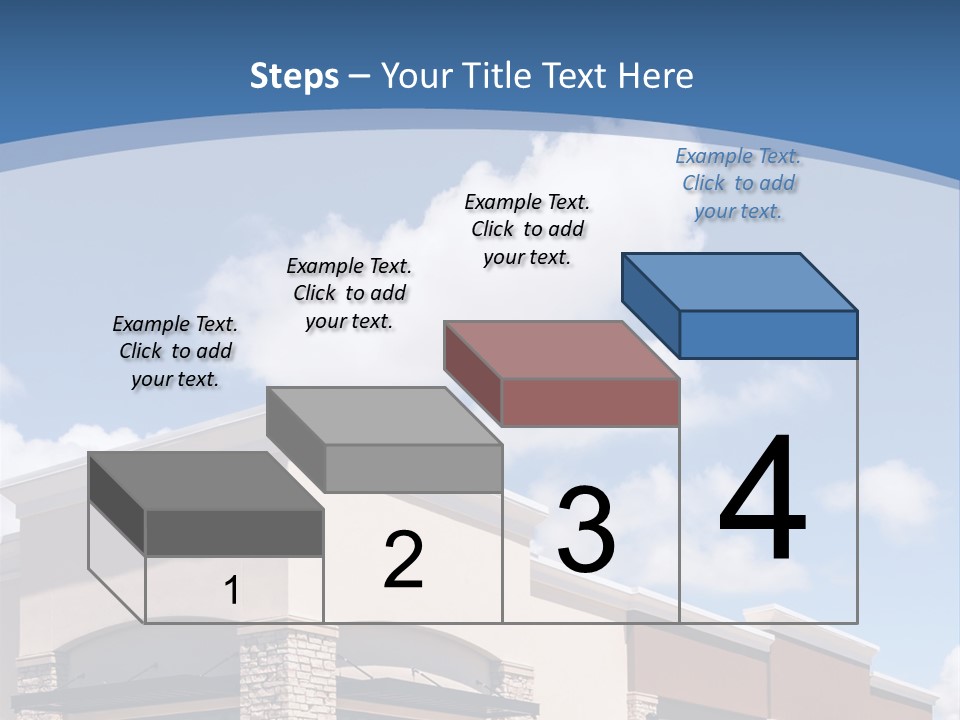 Steps – Your Title Text Here

Example Text. Click to add your text.

Example Text. Click to add your text.

Example Text. Click to add your text.

Example Text. Click to add your text.

1

2

3

4